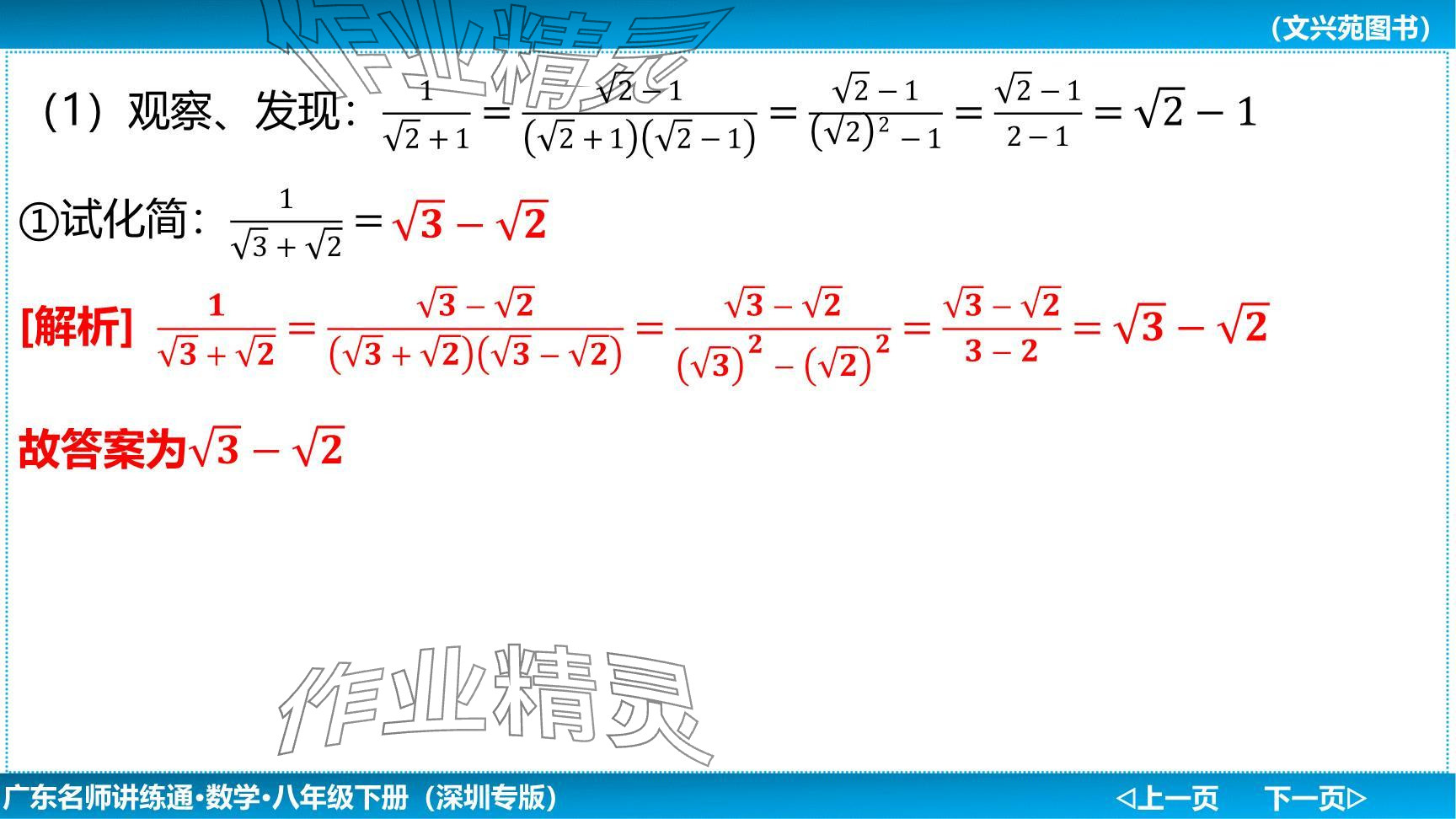 作业精灵

（文兴苑图书）

（1）观察、发现：$\frac{1}{\sqrt{2}+1}=\frac{\sqrt{2}-1}{(\sqrt{2}+1)(\sqrt{2}-1)}=\frac{\sqrt{2}-1}{(\sqrt{2})^2-1}=\frac{\sqrt{2}-1}{2-1}=\sqrt{2}-1$

①试化简：$\frac{1}{\sqrt{3}+\sqrt{2}}=\sqrt{3}-\sqrt{2}$

[解析] $\frac{1}{\sqrt{3}+\sqrt{2}}=\frac{\sqrt{3}-\sqrt{2}}{(\sqrt{3}+\sqrt{2})(\sqrt{3}-\sqrt{2})}=\frac{\sqrt{3}-\sqrt{2}}{(\sqrt{3})^2-(\sqrt{2})^2}=\frac{\sqrt{3}-\sqrt{2}}{3-2}=\sqrt{3}-\sqrt{2}$

故答案为$\sqrt{3}-\sqrt{2}$

作业精灵

广东名师讲练通•数学•八年级下册（深圳专版）

◁上一页 下一页▷